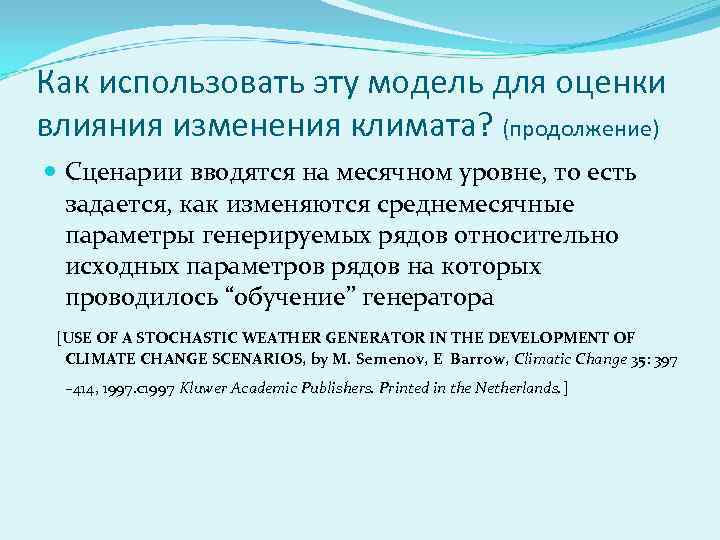 Как использовать эту модель для оценки влияния изменения климата? (продолжение)

Сценарии вводятся на месячном уровне, то есть задается, как изменяются среднемесячные параметры генерируемых рядов относительно исходных параметров рядов на которых проводилось “обучение” генератора

[USE OF A STOCHASTIC WEATHER GENERATOR IN THE DEVELOPMENT OF CLIMATE CHANGE SCENARIOS, by M. Semenov, E Barrow, Climatic Change 35: 397 –414, 1997.c1997 Kluwer Academic Publishers. Printed in the Netherlands.]